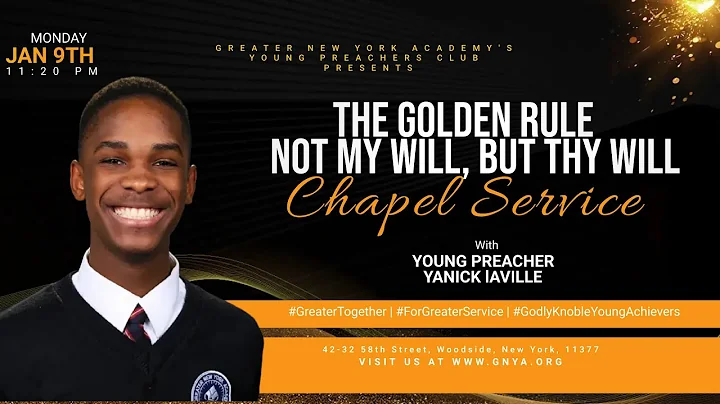 MONDAY
JAN 9TH
11:20 PM

GREATER NEW YORK ACADEMY'S
YOUNG PREACHERS CLUB
PRESENTS

THE GOLDEN RULE
NOT MY WILL, BUT THY WILL
Chapel Service

With
YOUNG PREACHER
YANICK IAVILLE

#GreaterTogether | #ForGreaterService | #GodlyKnobleYoungAchievers

42-32 58th Street, Woodside, New York, 11377
VISIT US AT WWW.GNYA.ORG